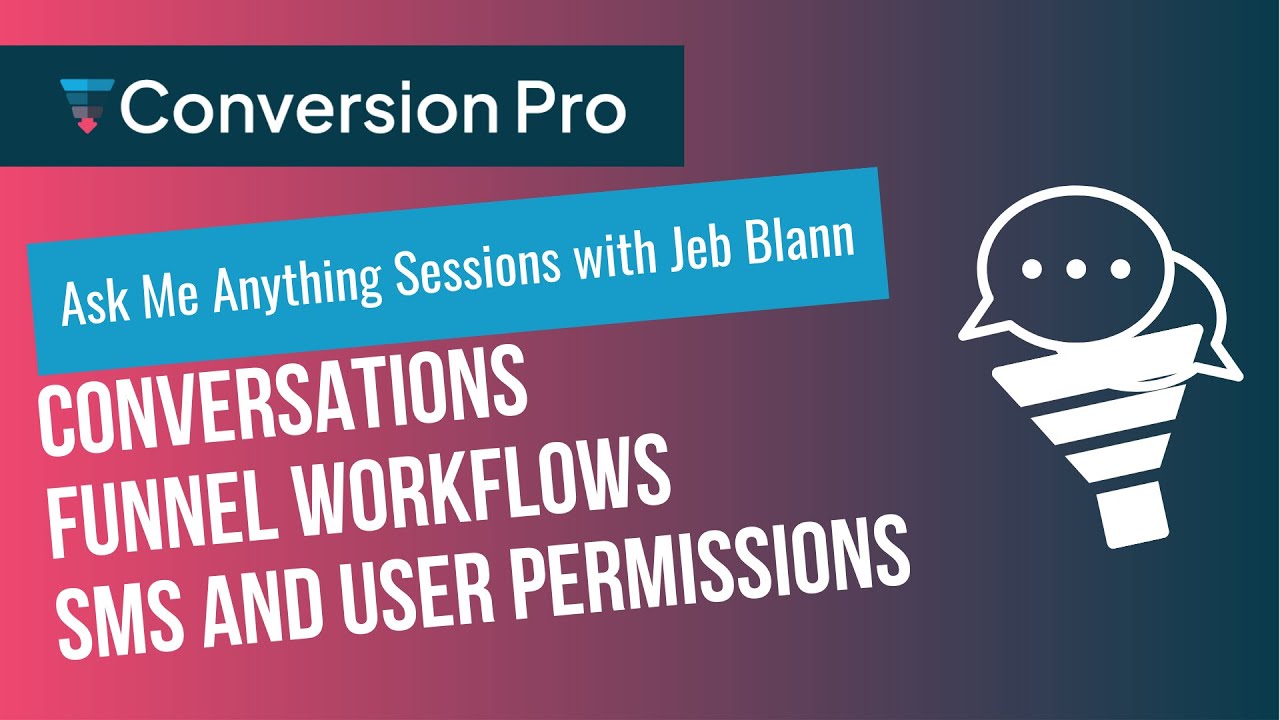 Conversion Pro

Ask Me Anything Sessions with Jeb Blann

CONVERSATIONS
FUNNEL WORKFLOWS
SMS AND USER PERMISSIONS